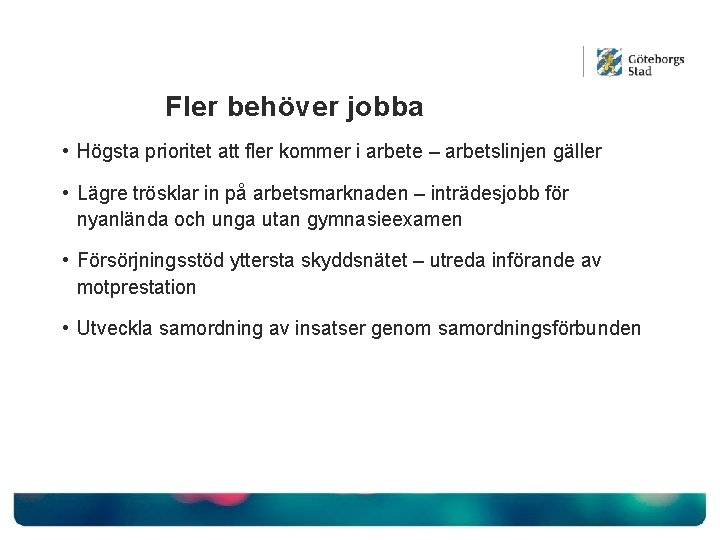 Göteborgs Stad

Fler behöver jobba

• Högsta prioritet att fler kommer i arbete – arbetslinjen gäller

• Lägre trösklar in på arbetsmarknaden – inträdesjobb för nyanlända och unga utan gymnasieexamen

• Försörjningsstöd yttersta skyddsnätet – utreda införande av motprestation

• Utveckla samordning av insatser genom samordningsförbunden